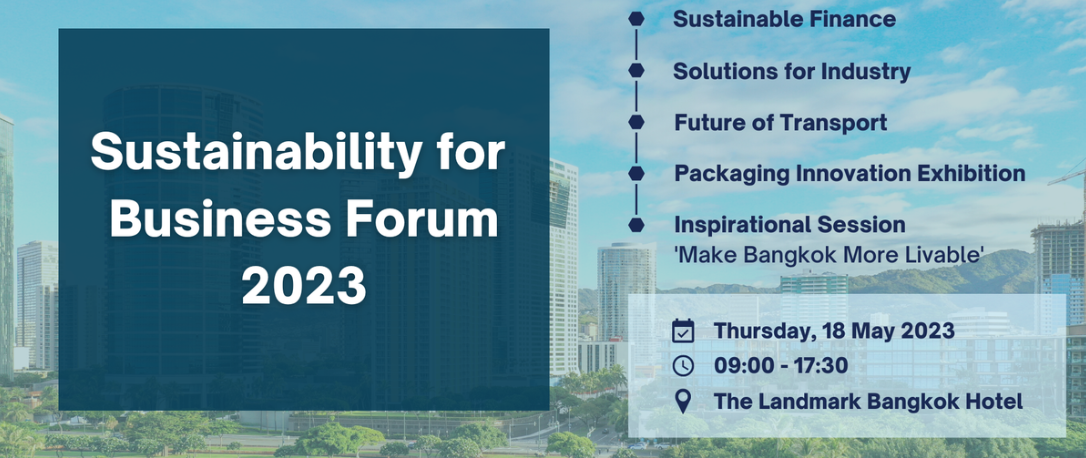 Sustainability for Business Forum 2023

Sustainable Finance

Solutions for Industry

Future of Transport

Packaging Innovation Exhibition

Inspirational Session
'Make Bangkok More Livable'

Thursday, 18 May 2023

09:00 - 17:30

The Landmark Bangkok Hotel